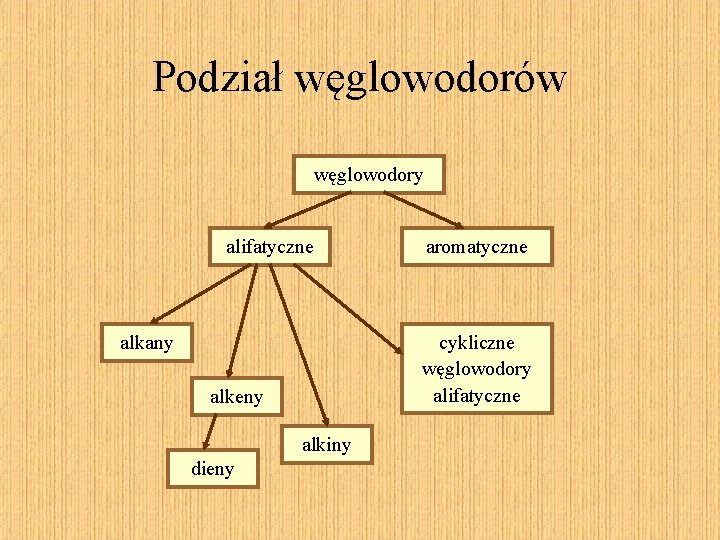 Podział węglowodorów

węglowodory

alifatyczne

aromatyczne

alkany

alkeny

dieny

alkiny

cykliczne węglowodory alifatyczne